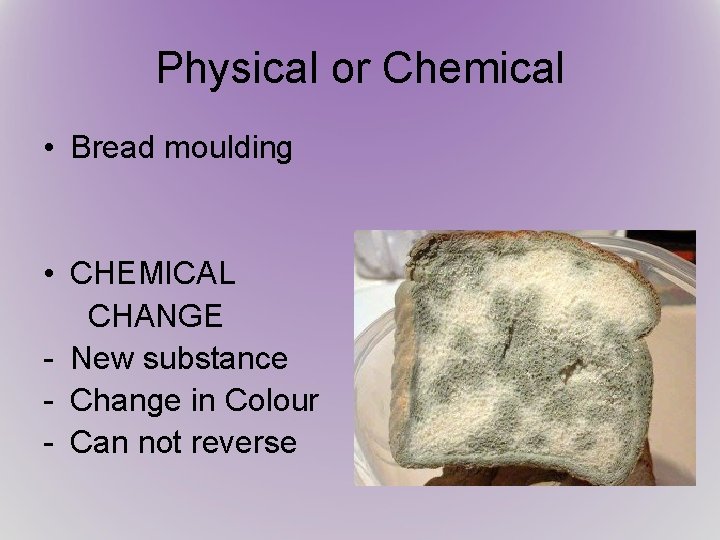 Physical or Chemical

• Bread moulding

• CHEMICAL CHANGE
- New substance
- Change in Colour
- Can not reverse